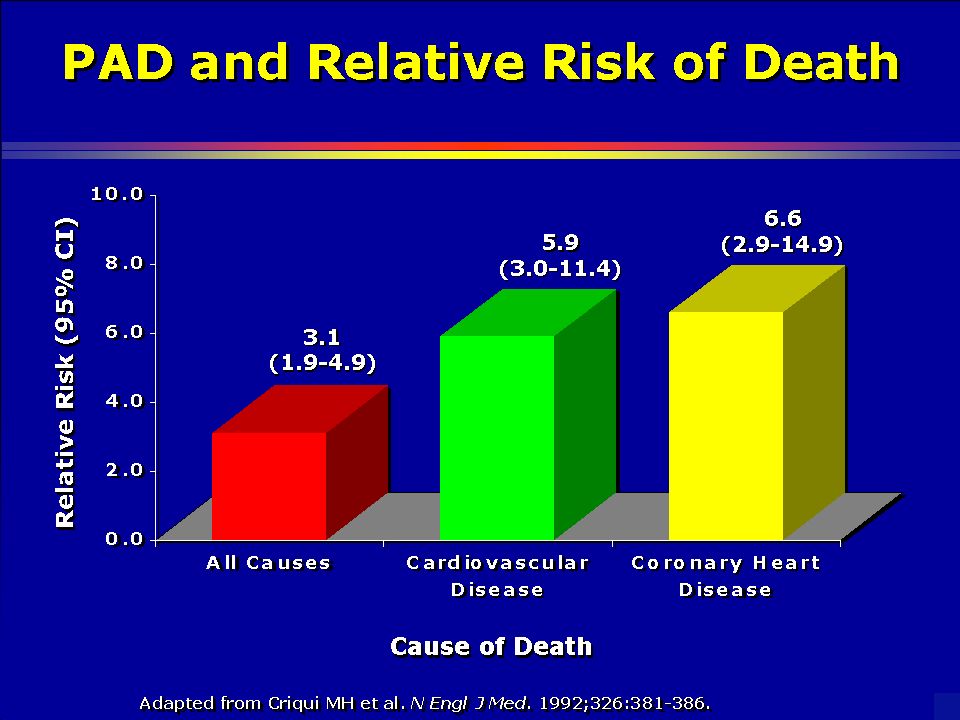 PAD and Relative Risk of Death

Relative Risk (95% CI)

10.0
8.0
6.0
4.0
2.0
0.0

3.1
(1.9-4.9)

5.9
(3.0-11.4)

6.6
(2.9-14.9)

All Causes

Cardiovascular Disease

Coronary Heart Disease

Cause of Death

Adapted from Criqui MH et al. N Engl J Med. 1992;326:381-386.